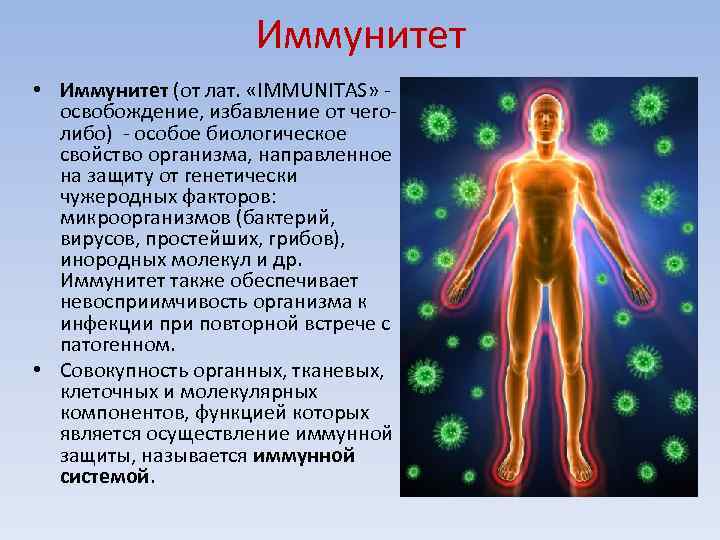 Иммунитет

• Иммунитет (от лат. «IMMUNITAS» - освобождение, избавление от чего-либо) - особое биологическое свойство организма, направленное на защиту от генетически чужеродных факторов: микроорганизмов (бактерий, вирусов, простейших, грибов), инородных молекул и др. Иммунитет также обеспечивает невосприимчивость организма к инфекции при повторной встрече с патогенном.

• Совокупность органных, тканевых, клеточных и молекулярных компонентов, функцией которых является осуществление иммунной защиты, называется иммунной системой.